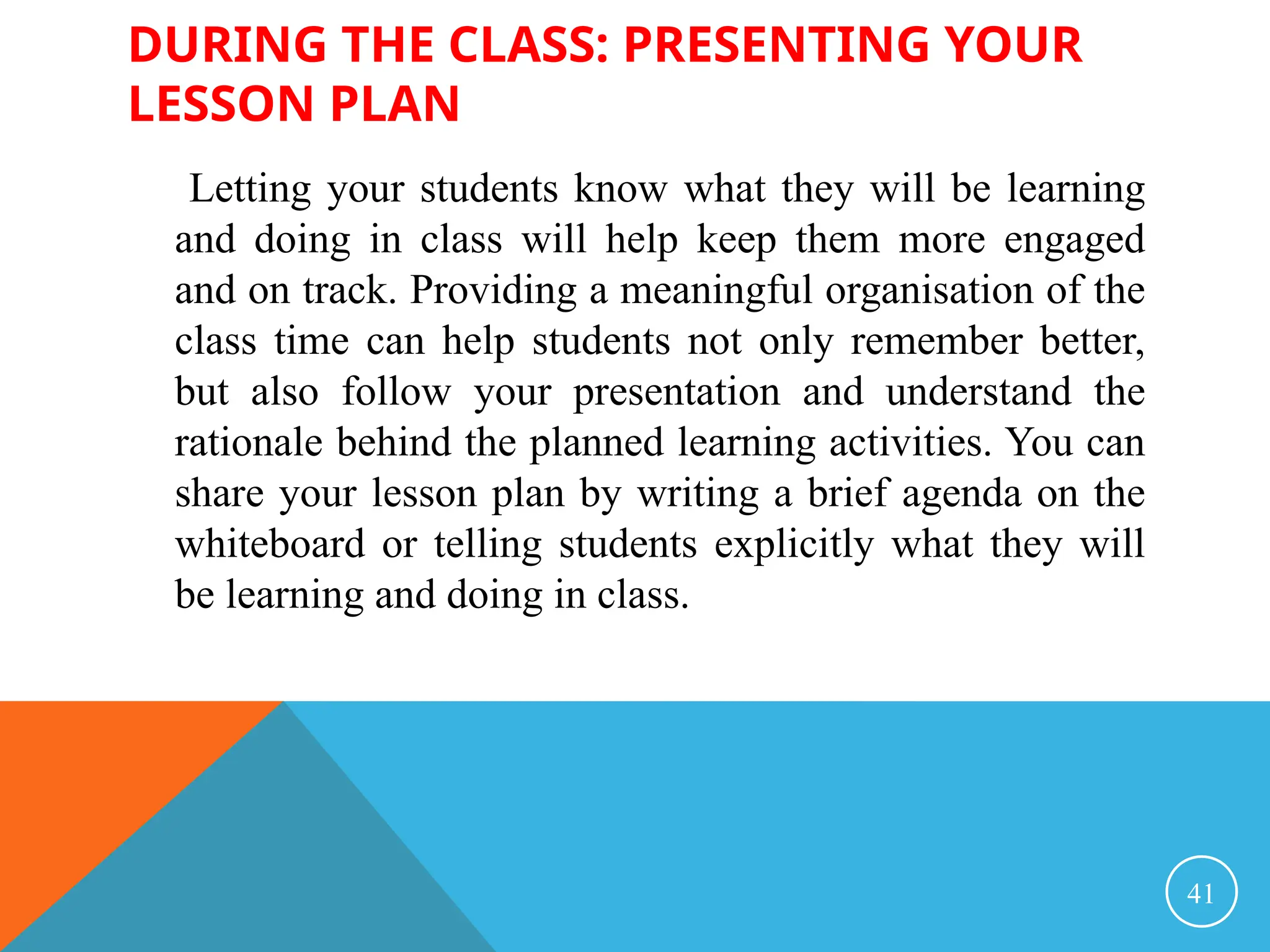 DURING THE CLASS: PRESENTING YOUR LESSON PLAN

Letting your students know what they will be learning and doing in class will help keep them more engaged and on track. Providing a meaningful organisation of the class time can help students not only remember better, but also follow your presentation and understand the rationale behind the planned learning activities. You can share your lesson plan by writing a brief agenda on the whiteboard or telling students explicitly what they will be learning and doing in class.

41